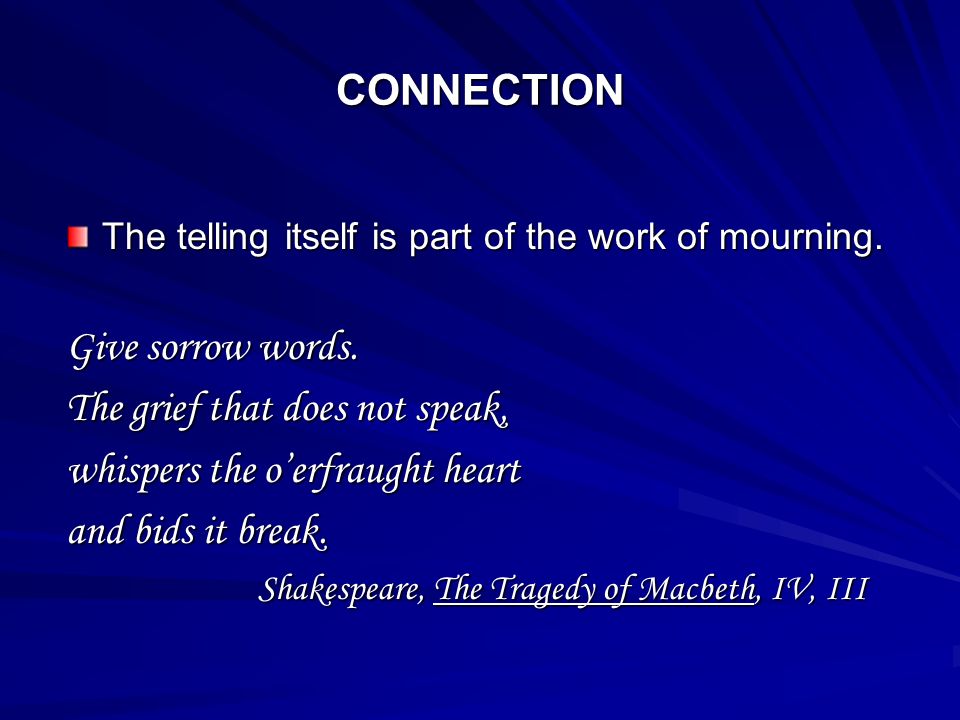 CONNECTION

The telling itself is part of the work of mourning.

Give sorrow words.
The grief that does not speak,
whispers the o'erfraught heart
and bids it break.

Shakespeare, The Tragedy of Macbeth, IV, III